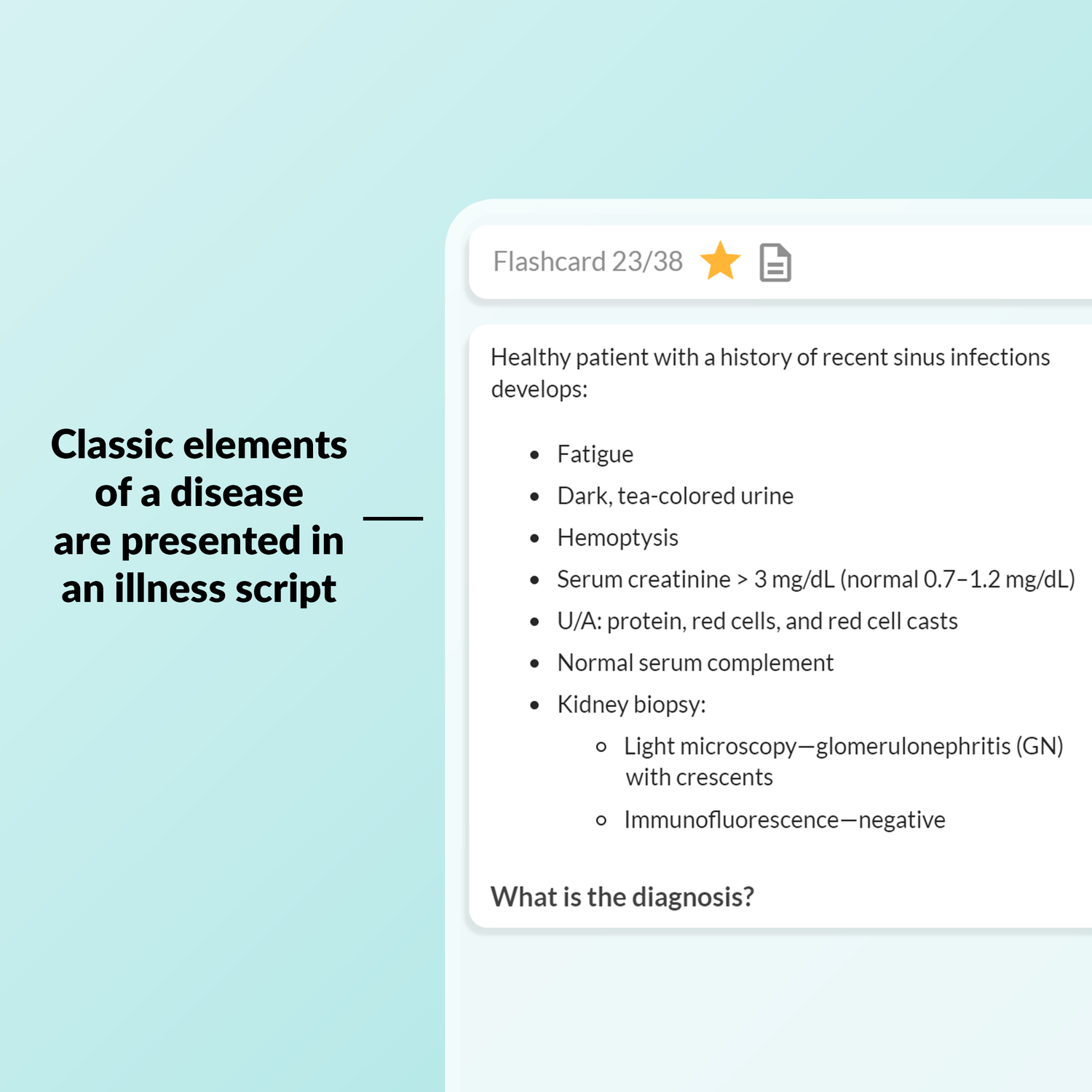 Classic elements of a disease are presented in an illness script

Flashcard 23/38

Healthy patient with a history of recent sinus infections develops:

- Fatigue
- Dark, tea-colored urine
- Hemoptysis
- Serum creatinine > 3 mg/dL (normal 0.7–1.2 mg/dL)
- U/A: protein, red cells, and red cell casts
- Normal serum complement
- Kidney biopsy:
  - Light microscopy—glomerulonephritis (GN) with crescents
  - Immunofluorescence—negative

What is the diagnosis?